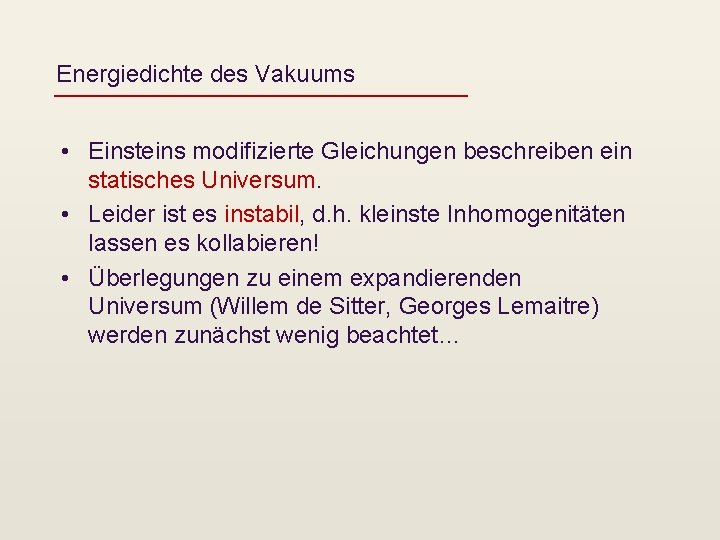 Energiedichte des Vakuums

• Einsteins modifizierte Gleichungen beschreiben ein statisches Universum.
• Leider ist es instabil, d.h. kleinste Inhomogenitäten lassen es kollabieren!
• Überlegungen zu einem expandierenden Universum (Willem de Sitter, Georges Lemaitre) werden zunächst wenig beachtet...